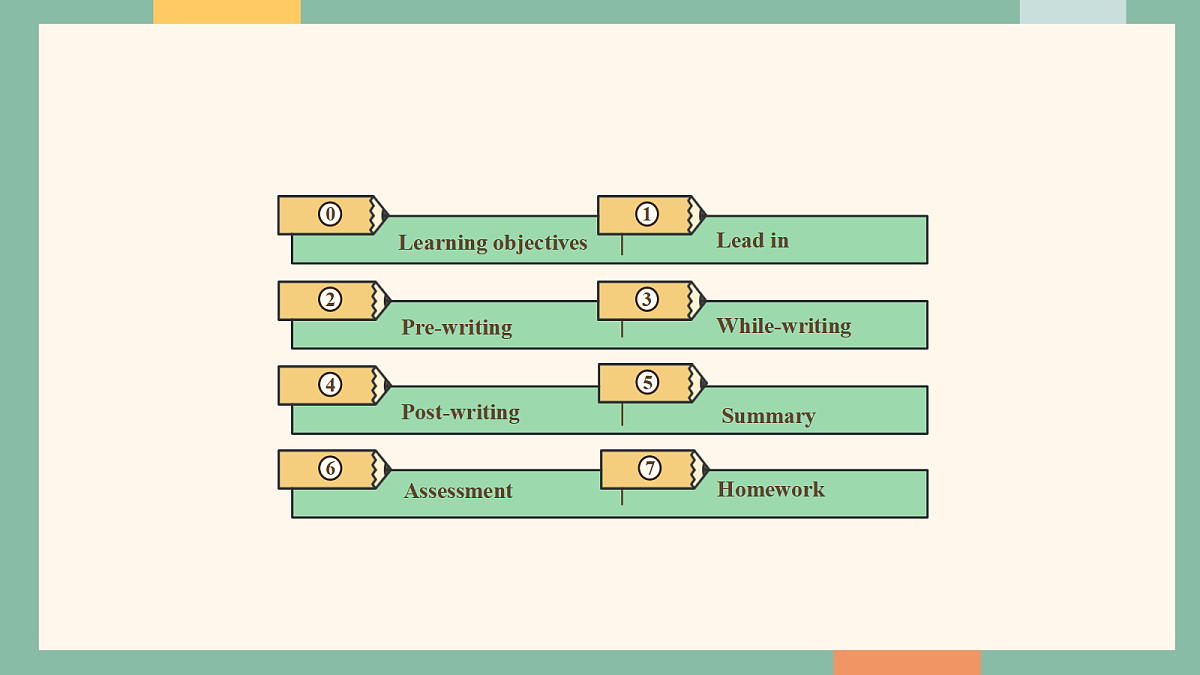 0 Learning objectives
1 Lead in
2 Pre-writing
3 While-writing
4 Post-writing
5 Summary
6 Assessment
7 Homework